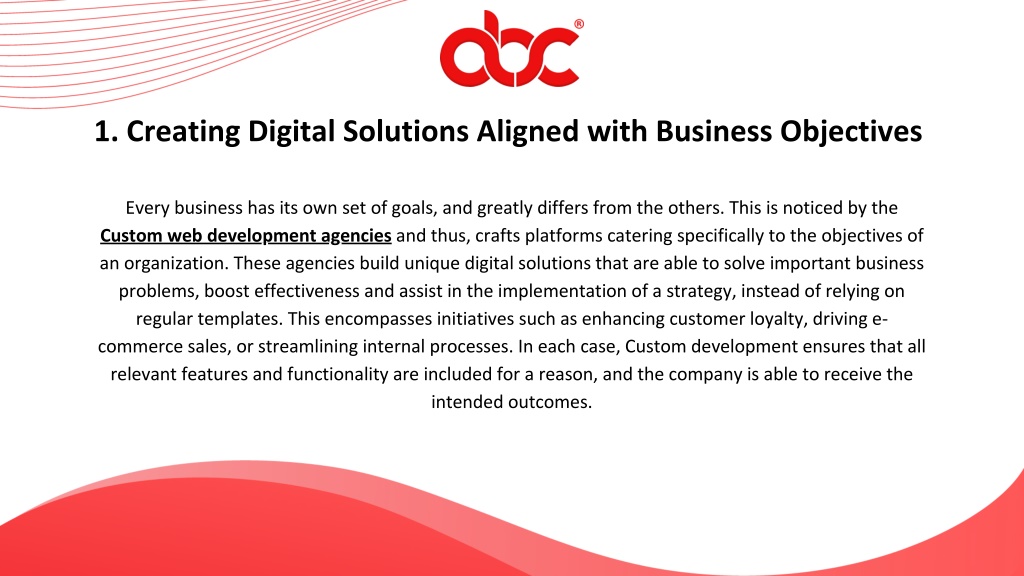 abc®

1. Creating Digital Solutions Aligned with Business Objectives

Every business has its own set of goals, and greatly differs from the others. This is noticed by the Custom web development agencies and thus, crafts platforms catering specifically to the objectives of an organization. These agencies build unique digital solutions that are able to solve important business problems, boost effectiveness and assist in the implementation of a strategy, instead of relying on regular templates. This encompasses initiatives such as enhancing customer loyalty, driving e-commerce sales, or streamlining internal processes. In each case, Custom development ensures that all relevant features and functionality are included for a reason, and the company is able to receive the intended outcomes.